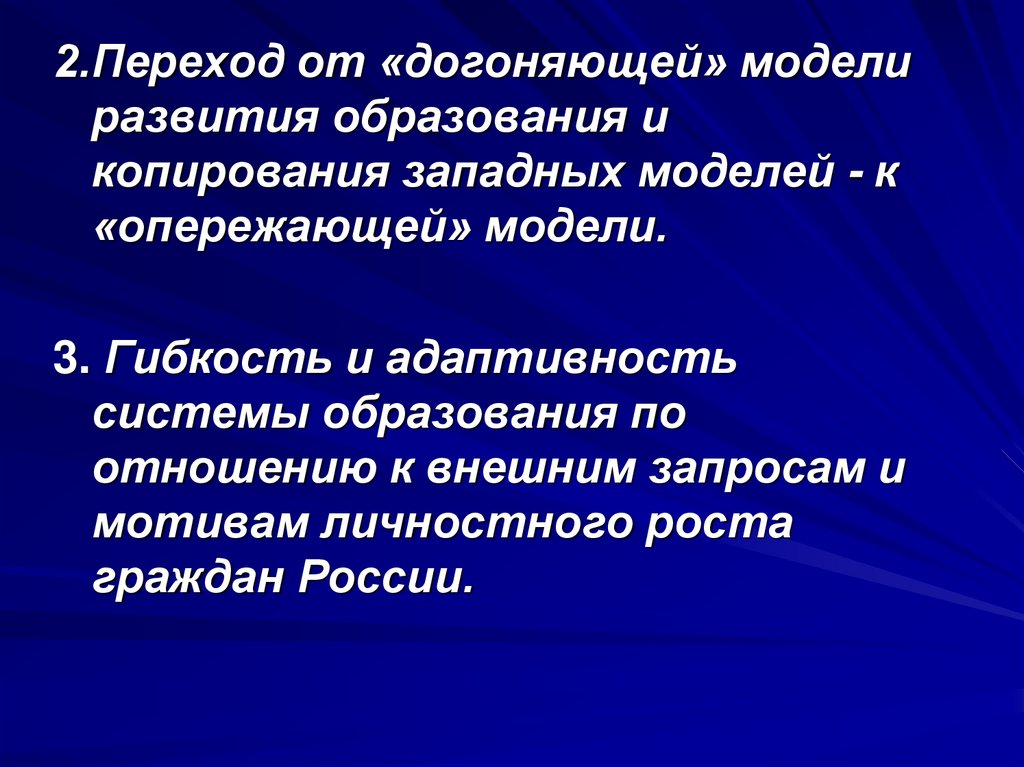 2.Переход от «догоняющей» модели развития образования и копирования западных моделей - к «опережающей» модели.

3. Гибкость и адаптивность системы образования по отношению к внешним запросам и мотивам личностного роста граждан России.